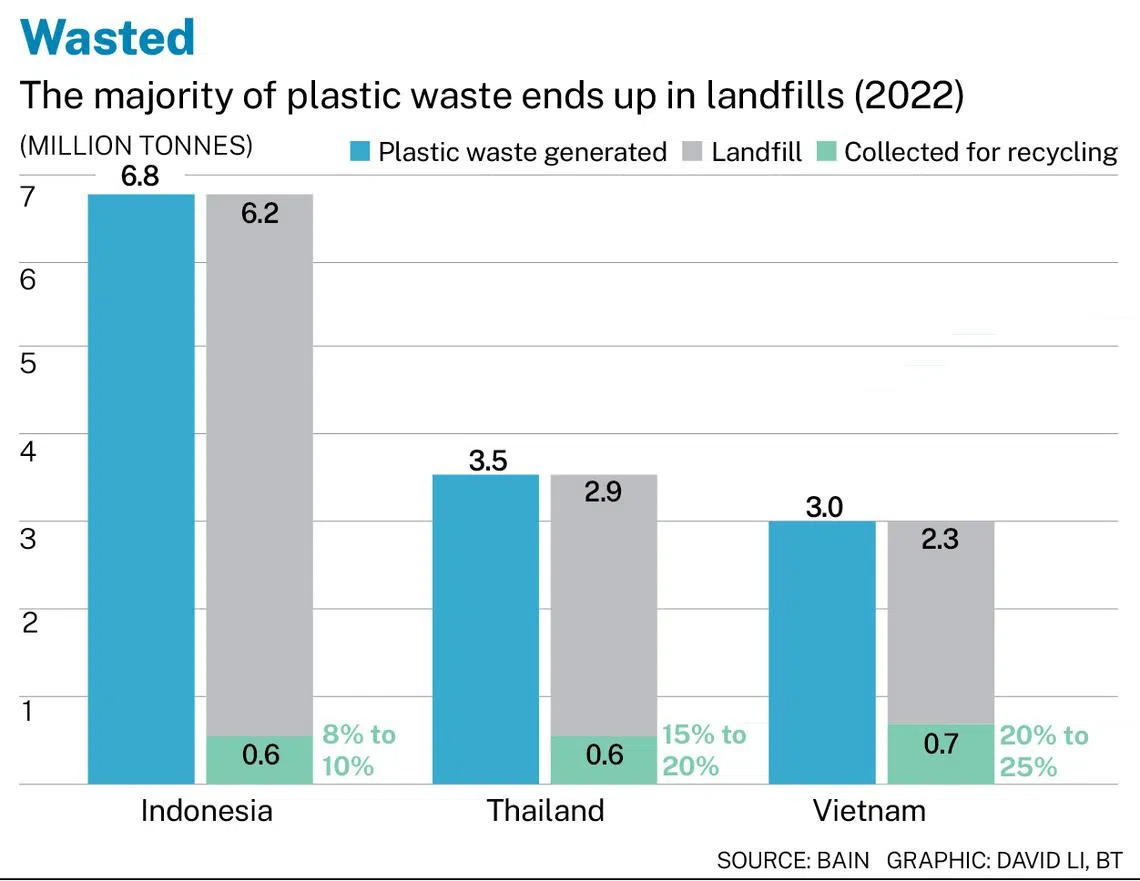 Wasted

The majority of plastic waste ends up in landfills (2022)

(MILLION TONNES)

Plastic waste generated Landfill Collected for recycling

7
6
5
4
3
2
1

6.8
6.2
0.6
8% to 10%

3.5
2.9
0.6
15% to 20%

3.0
2.3
0.7
20% to 25%

Indonesia Thailand Vietnam

SOURCE: BAIN GRAPHIC: DAVID LI, BT